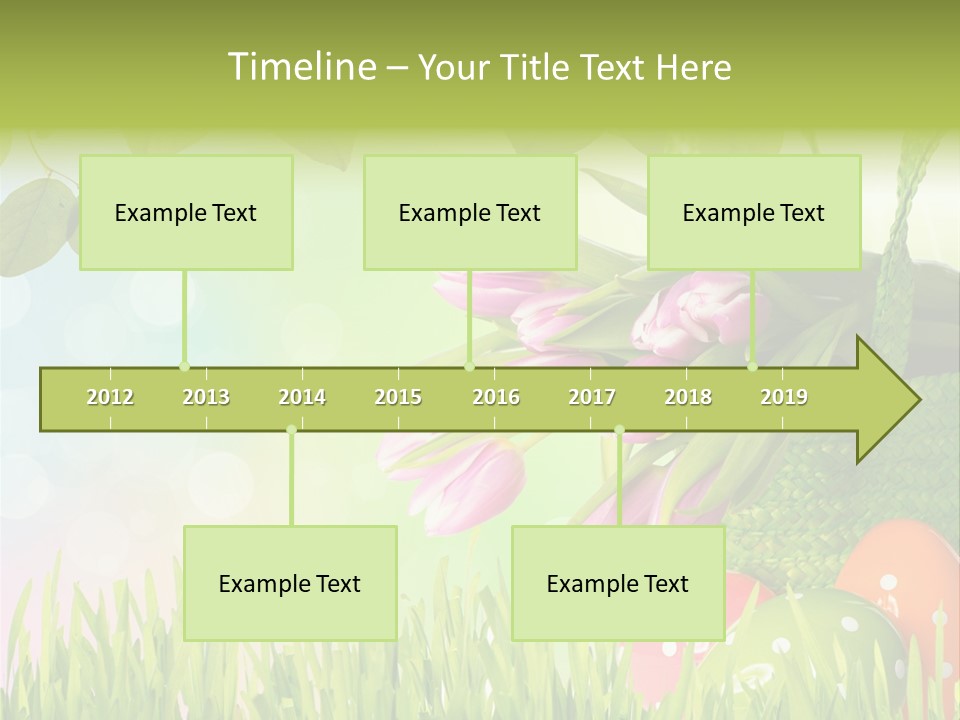 Timeline – Your Title Text Here

Example Text

Example Text

Example Text

2012 2013 2014 2015 2016 2017 2018 2019

Example Text

Example Text